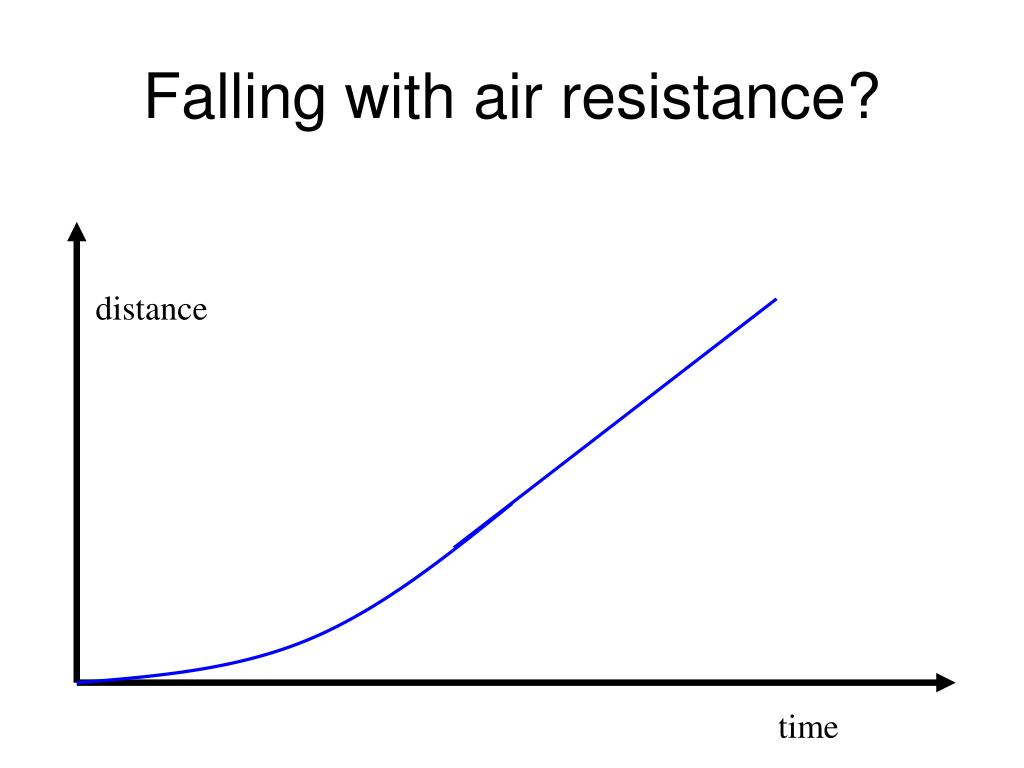 Falling with air resistance?

distance

time